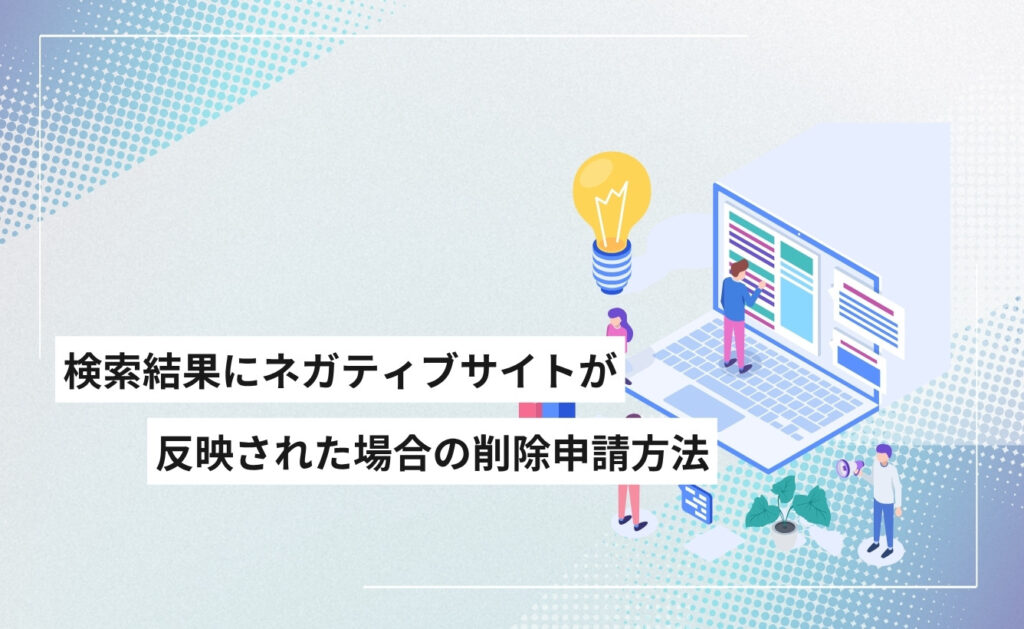 検索結果にネガティブサイトが
反映された場合の削除申請方法